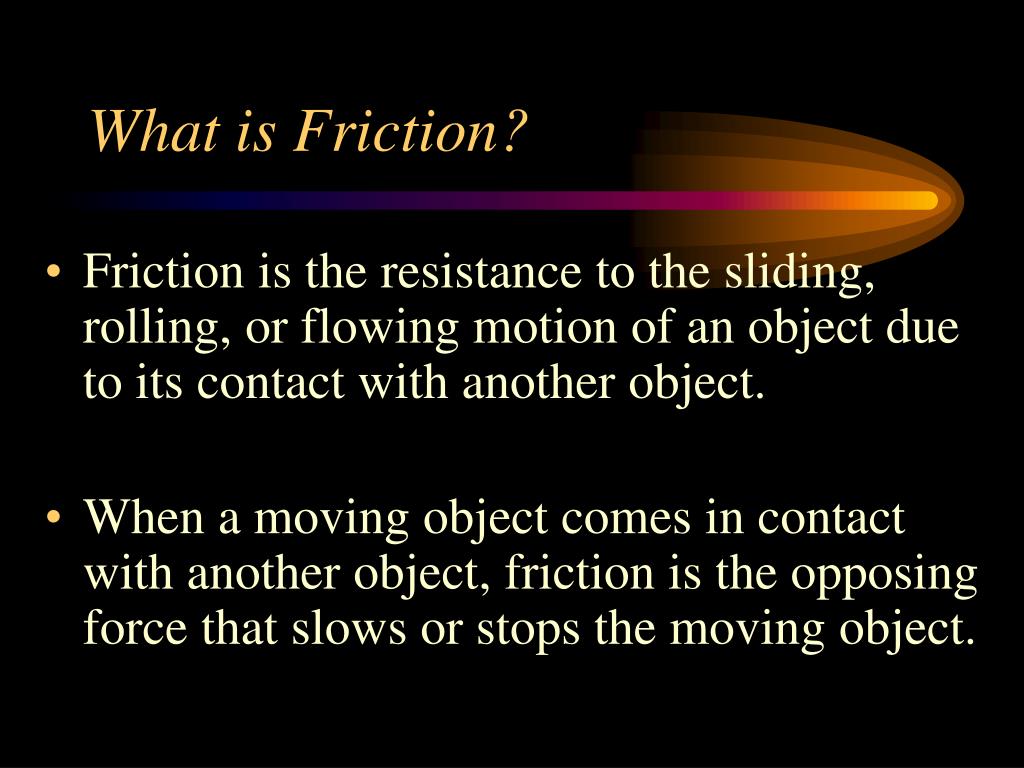 What is Friction?

• Friction is the resistance to the sliding, rolling, or flowing motion of an object due to its contact with another object.

• When a moving object comes in contact with another object, friction is the opposing force that slows or stops the moving object.